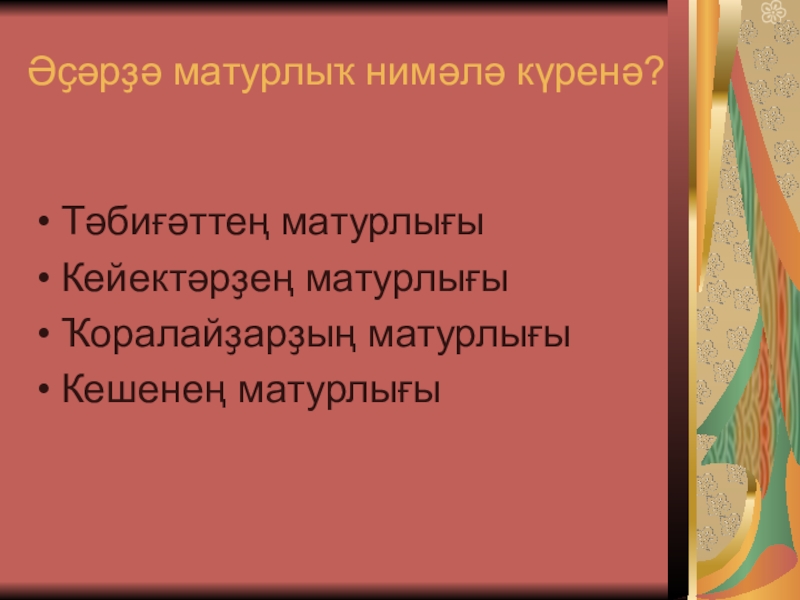 Әҫәрҙә матурлыҡ нимәлә күренә?

• Тәбиғәттең матурлығы
• Кейектәрҙең матурлығы
• Ҡоралайҙарҙың матурлығы
• Кешенең матурлығы